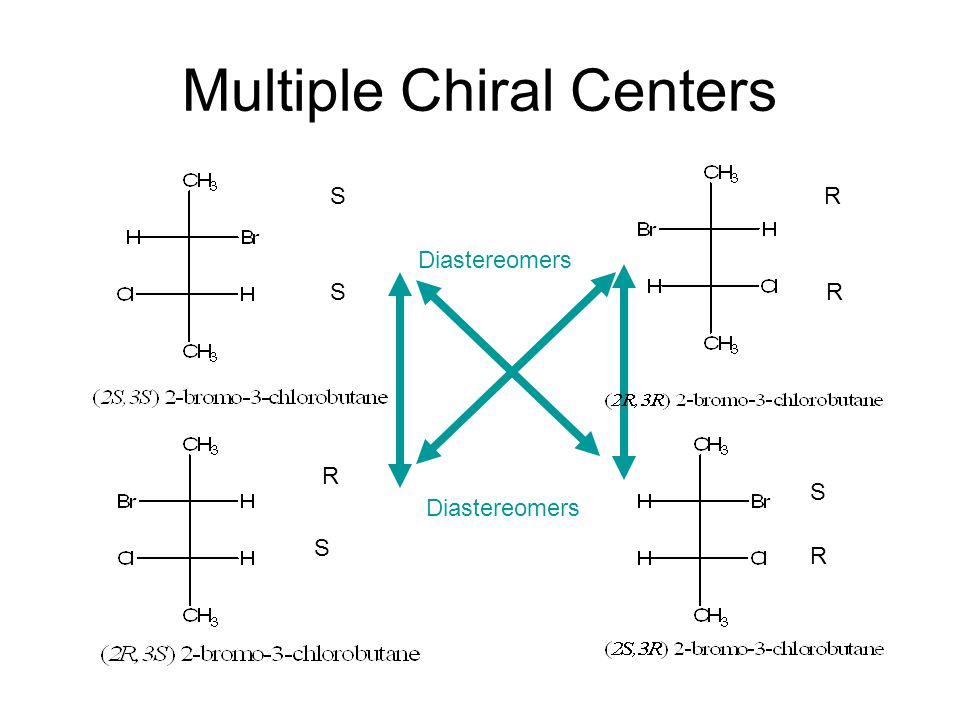 Multiple Chiral Centers

$CH_3$
H Br
Cl H
$CH_3$
S
S
(2S,3S) 2-bromo-3-chlorobutane

Diastereomers

$CH_3$
Br H
H Cl
$CH_3$
R
R
(2R,3R) 2-bromo-3-chlorobutane

$CH_3$
Br H
Cl H
$CH_3$
R
S
(2R,3S) 2-bromo-3-chlorobutane

Diastereomers

$CH_3$
H Br
H Cl
$CH_3$
S
R
(2S,3R) 2-bromo-3-chlorobutane